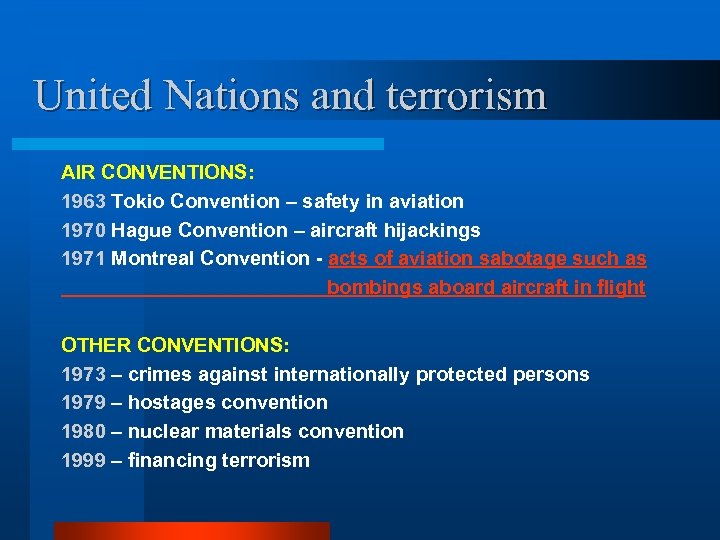 United Nations and terrorism

AIR CONVENTIONS:
1963 Tokio Convention – safety in aviation
1970 Hague Convention – aircraft hijackings
1971 Montreal Convention - acts of aviation sabotage such as bombings aboard aircraft in flight

OTHER CONVENTIONS:
1973 – crimes against internationally protected persons
1979 – hostages convention
1980 – nuclear materials convention
1999 – financing terrorism